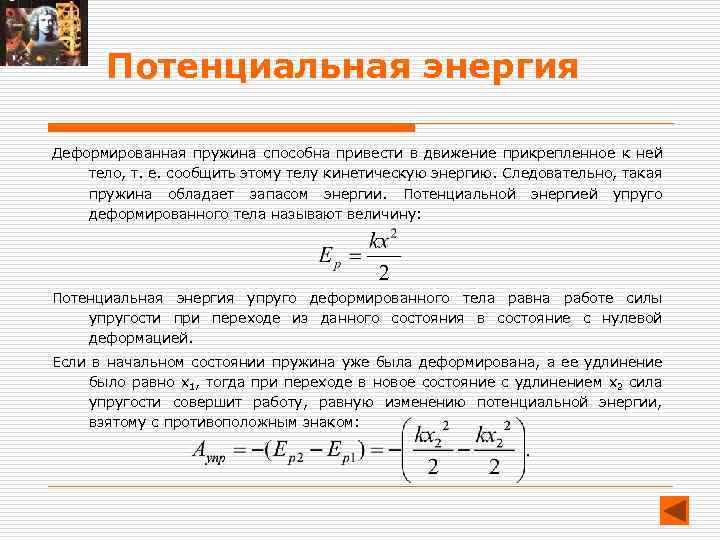 Потенциальная энергия

Деформированная пружина способна привести в движение прикрепленное к ней тело, т. е. сообщить этому телу кинетическую энергию. Следовательно, такая пружина обладает запасом энергии. Потенциальной энергией упруго деформированного тела называют величину:

$E_p = \frac{kx^2}{2}$

Потенциальная энергия упруго деформированного тела равна работе силы упругости при переходе из данного состояния в состояние с нулевой деформацией.

Если в начальном состоянии пружина уже была деформирована, а ее удлинение было равно $x_1$, тогда при переходе в новое состояние с удлинением $x_2$ сила упругости совершит работу, равную изменению потенциальной энергии, взятому с противоположным знаком:

$A_{упр} = -(E_{p2} - E_{p1}) = -\left(\frac{kx_2^2}{2} - \frac{kx_2^2}{2}\right).$